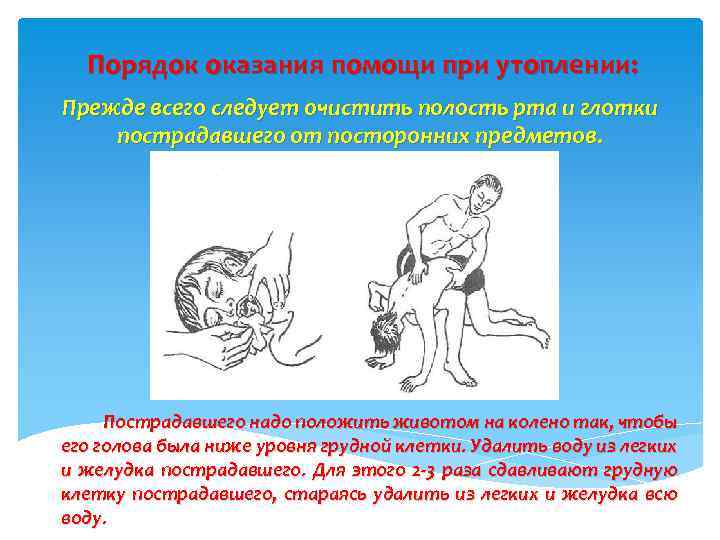 Порядок оказания помощи при утоплении:

Прежде всего следует очистить полость рта и глотки пострадавшего от посторонних предметов.

Пострадавшего надо положить животом на колено так, чтобы его голова была ниже уровня грудной клетки. Удалить воду из легких и желудка пострадавшего. Для этого 2-3 раза сдавливают грудную клетку пострадавшего, стараясь удалить из легких и желудка всю воду.